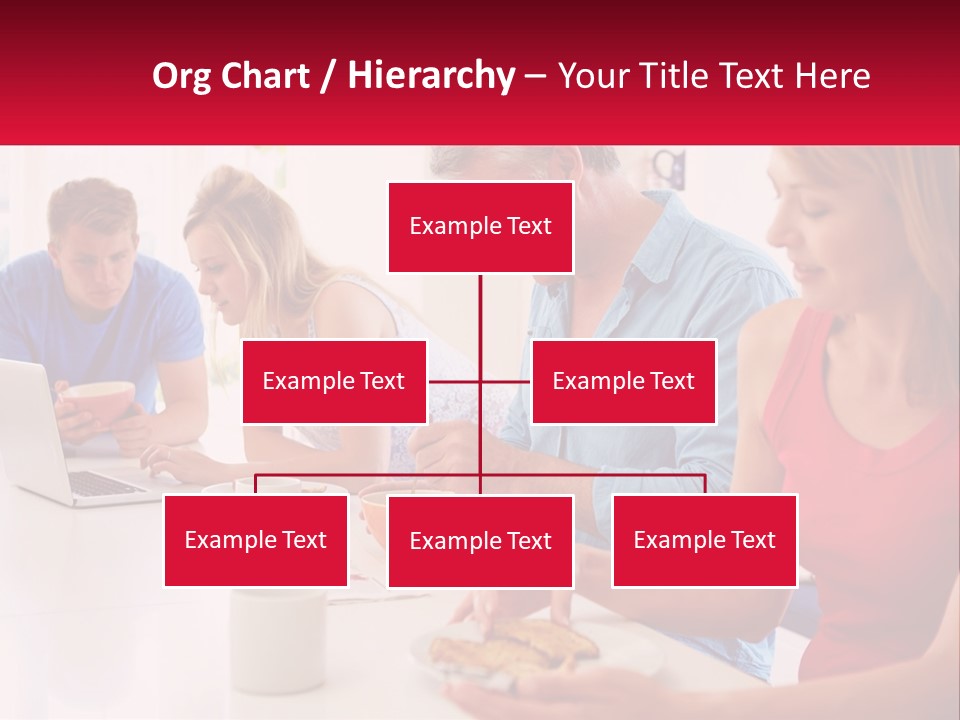 Org Chart / Hierarchy – Your Title Text Here

Example Text

Example Text

Example Text

Example Text

Example Text

Example Text